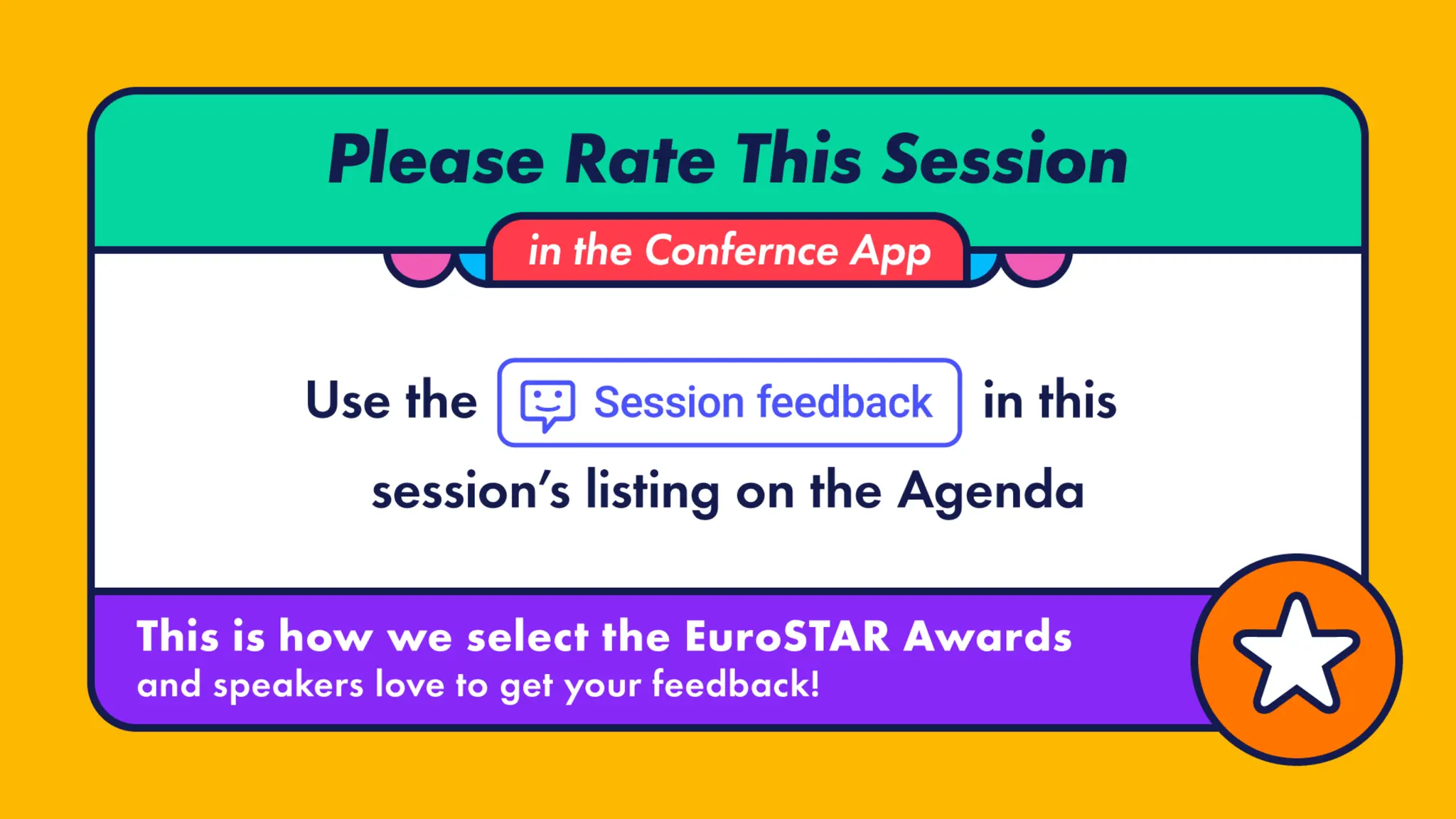 Please Rate This Session

in the Confernce App

Use the Session feedback in this session's listing on the Agenda

This is how we select the EuroSTAR Awards
and speakers love to get your feedback!